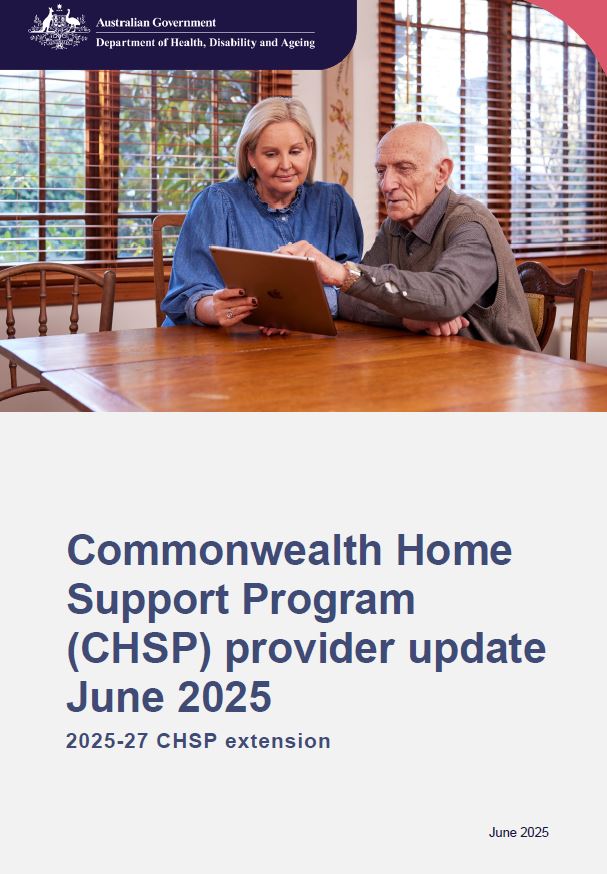 Australian Government
Department of Health, Disability and Ageing

Commonwealth Home Support Program (CHSP) provider update June 2025

2025-27 CHSP extension

June 2025